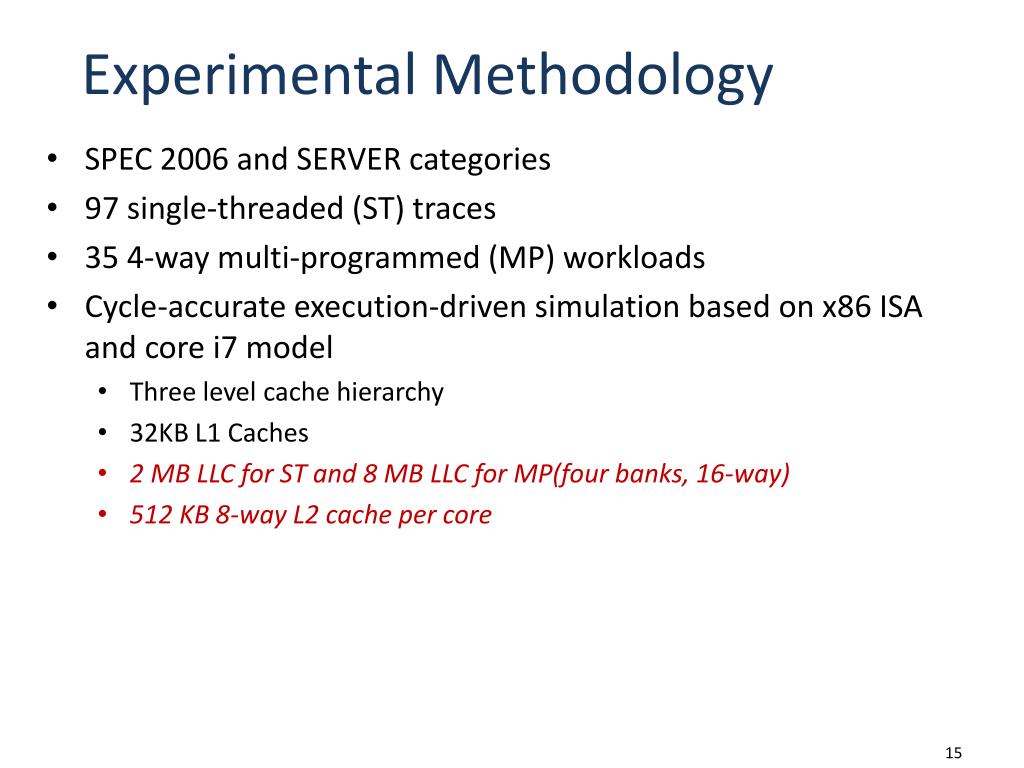 Experimental Methodology

• SPEC 2006 and SERVER categories
• 97 single-threaded (ST) traces
• 35 4-way multi-programmed (MP) workloads
• Cycle-accurate execution-driven simulation based on x86 ISA and core i7 model
  • Three level cache hierarchy
  • 32KB L1 Caches
  • 2 MB LLC for ST and 8 MB LLC for MP(four banks, 16-way)
  • 512 KB 8-way L2 cache per core

15